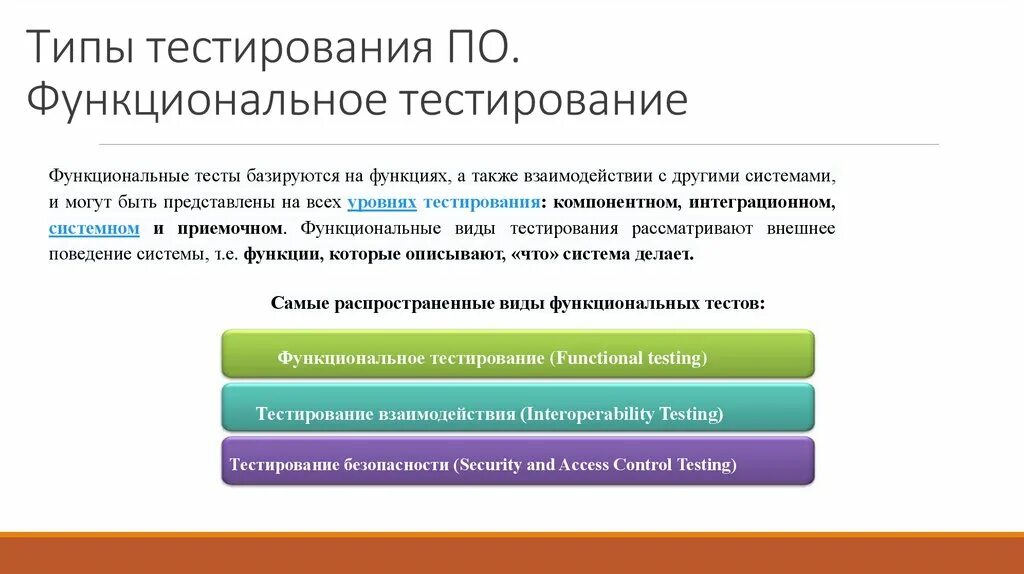 Типы тестирования ПО.
Функциональное тестирование

Функциональные тесты базируются на функциях, а также взаимодействии с другими системами, и могут быть представлены на всех уровнях тестирования: компонентном, интеграционном, системном и приемочном. Функциональные виды тестирования рассматривают внешнее поведение системы, т.е. функции, которые описывают, «что» система делает.

Самые распространенные виды функциональных тестов:

Функциональное тестирование (Functional testing)

Тестирование взаимодействия (Interoperability Testing)

Тестирование безопасности (Security and Access Control Testing)